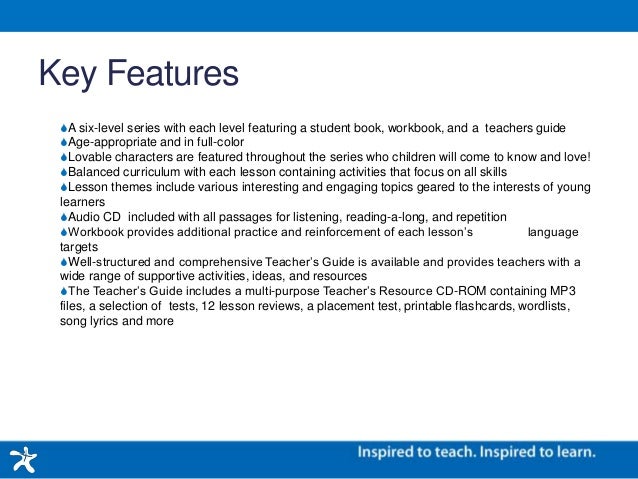 Key Features

A six-level series with each level featuring a student book, workbook, and a teachers guide
Age-appropriate and in full-color
Lovable characters are featured throughout the series who children will come to know and love!
Balanced curriculum with each lesson containing activities that focus on all skills
Lesson themes include various interesting and engaging topics geared to the interests of young learners
Audio CD included with all passages for listening, reading-a-long, and repetition
Workbook provides additional practice and reinforcement of each lesson's language targets
Well-structured and comprehensive Teacher's Guide is available and provides teachers with a wide range of supportive activities, ideas, and resources
The Teacher's Guide includes a multi-purpose Teacher's Resource CD-ROM containing MP3 files, a selection of tests, 12 lesson reviews, a placement test, printable flashcards, wordlists, song lyrics and more

Inspired to teach. Inspired to learn.